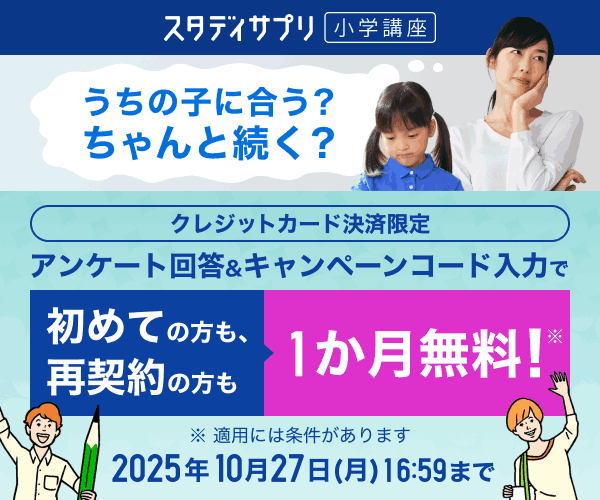 スタディサプリ 小学講座

うちの子に合う?
ちゃんと続く?

クレジットカード決済限定
アンケート回答&キャンペーンコード入力で

初めての方も、
再契約の方も

1か月無料!※

※ 適用には条件があります
2025年10月27日(月)16:59まで